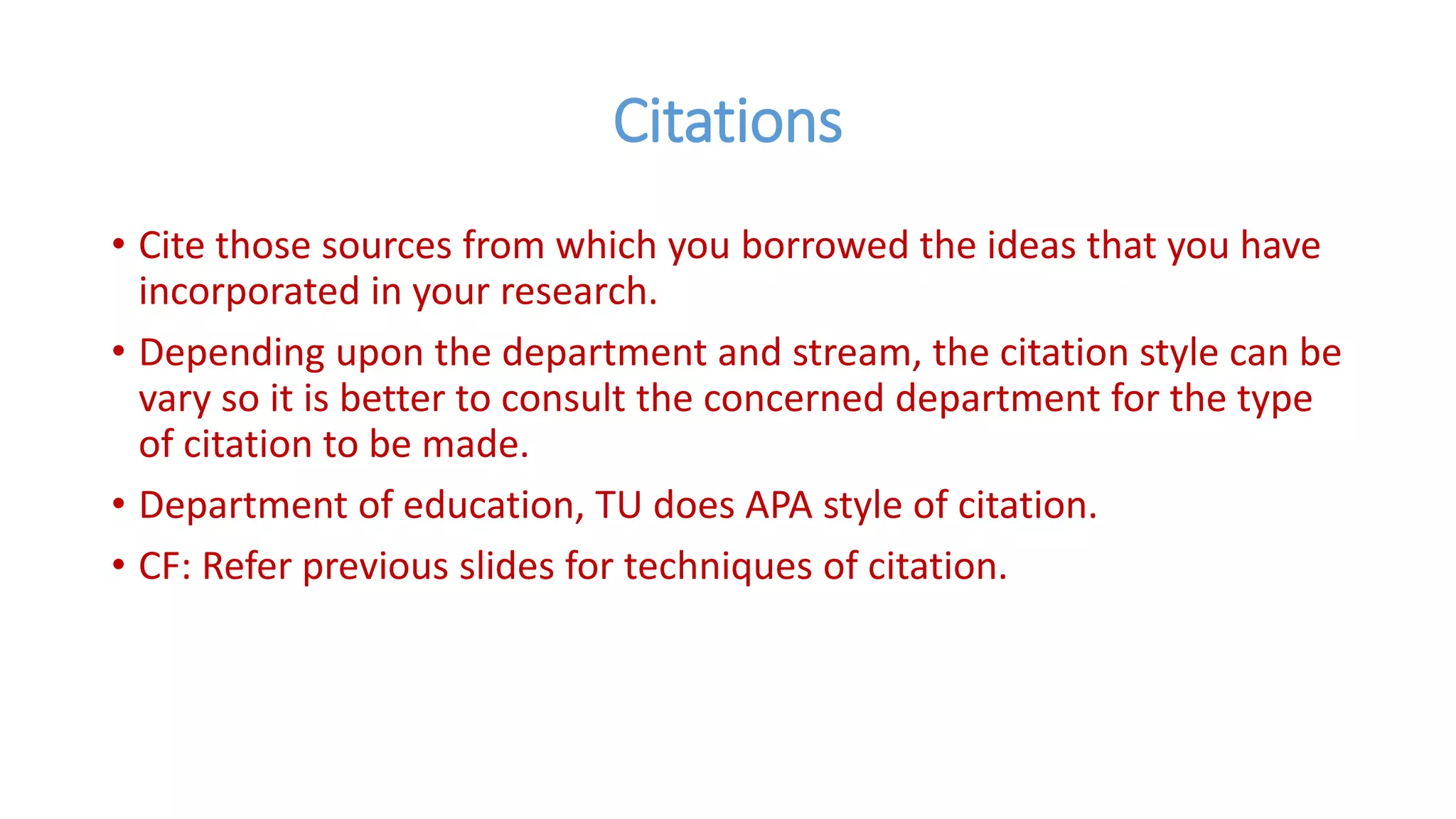 Citations

• Cite those sources from which you borrowed the ideas that you have incorporated in your research.

• Depending upon the department and stream, the citation style can be vary so it is better to consult the concerned department for the type of citation to be made.

• Department of education, TU does APA style of citation.

• CF: Refer previous slides for techniques of citation.